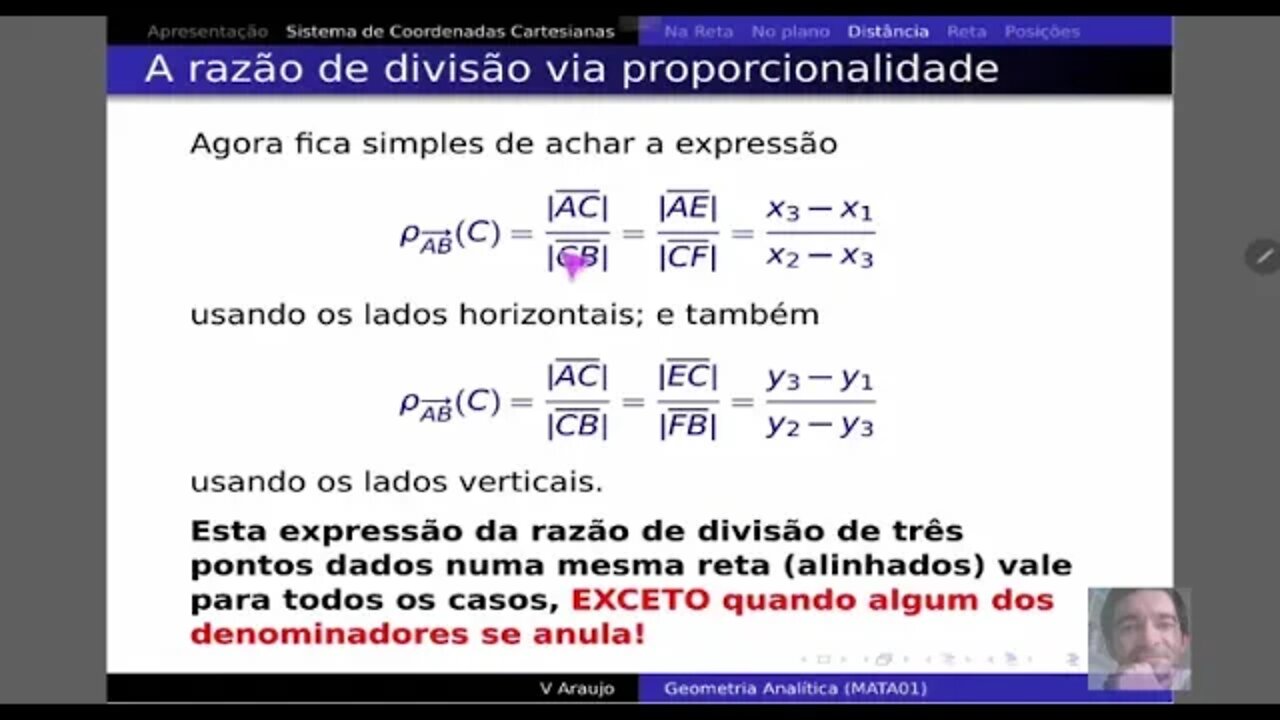 Apresentação Sistema de Coordenadas Cartesianas Na Reta No plano Distância Reta Posições

A razão de divisão via proporcionalidade

Agora fica simples de achar a expressão

$\rho_{\overrightarrow{AB}}(C) = \frac{|\overline{AC}|}{|\overline{CB}|} = \frac{|\overline{AE}|}{|\overline{CF}|} = \frac{x_3 - x_1}{x_2 - x_3}$

usando os lados horizontais; e também

$\rho_{\overrightarrow{AB}}(C) = \frac{|\overline{AC}|}{|\overline{CB}|} = \frac{|\overline{EC}|}{|\overline{FB}|} = \frac{y_3 - y_1}{y_2 - y_3}$

usando os lados verticais.

Esta expressão da razão de divisão de três pontos dados numa mesma reta (alinhados) vale para todos os casos, EXCETO quando algum dos denominadores se anula!

V Araujo Geometria Analítica (MATA01)